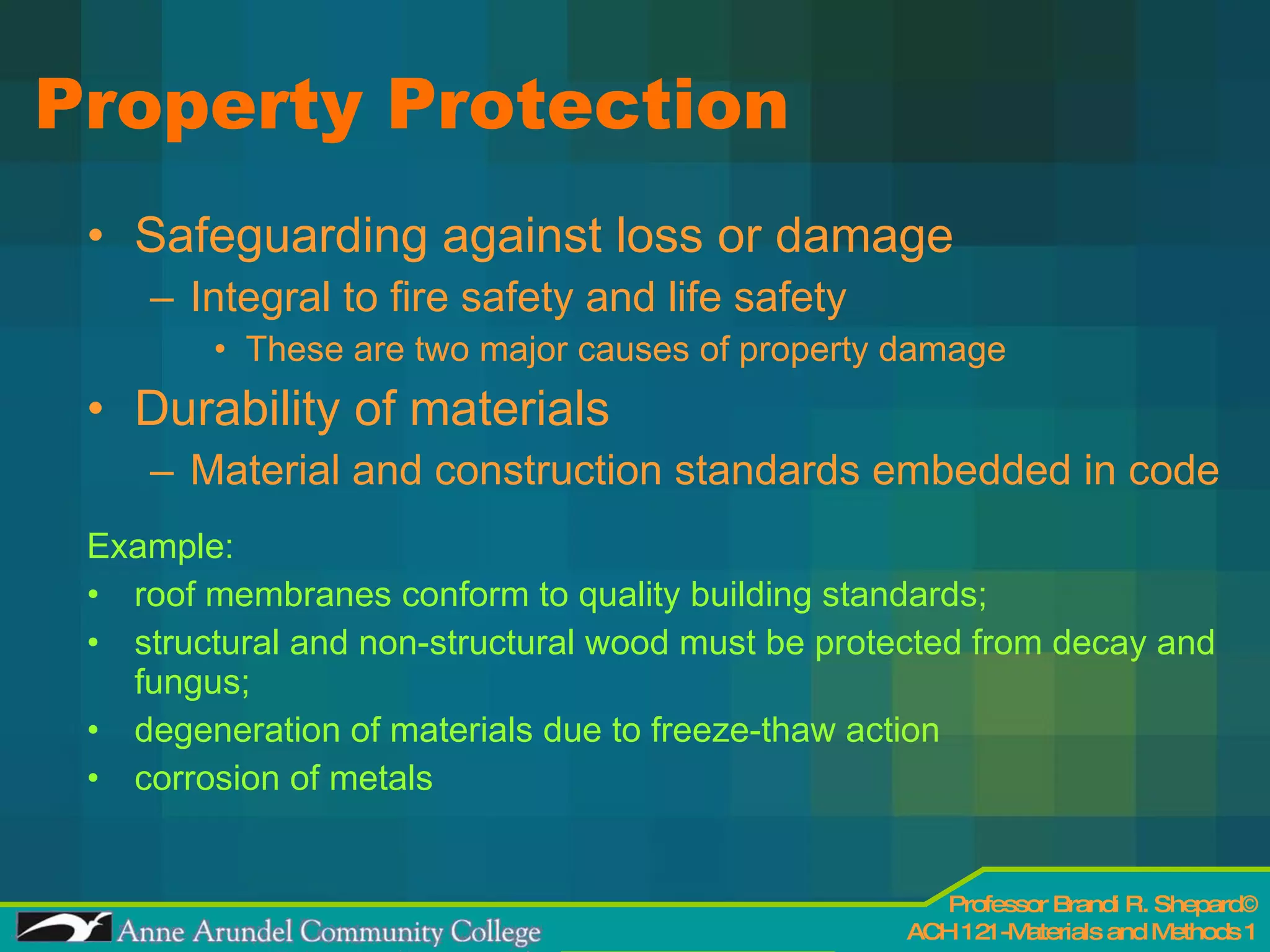 Property Protection

• Safeguarding against loss or damage
– Integral to fire safety and life safety
• These are two major causes of property damage
• Durability of materials
– Material and construction standards embedded in code

Example:
• roof membranes conform to quality building standards;
• structural and non-structural wood must be protected from decay and fungus;
• degeneration of materials due to freeze-thaw action
• corrosion of metals

Anne Arundel Community College

Professor Brandi R. Shepard©
ACH 121 -Materials and Methods 1